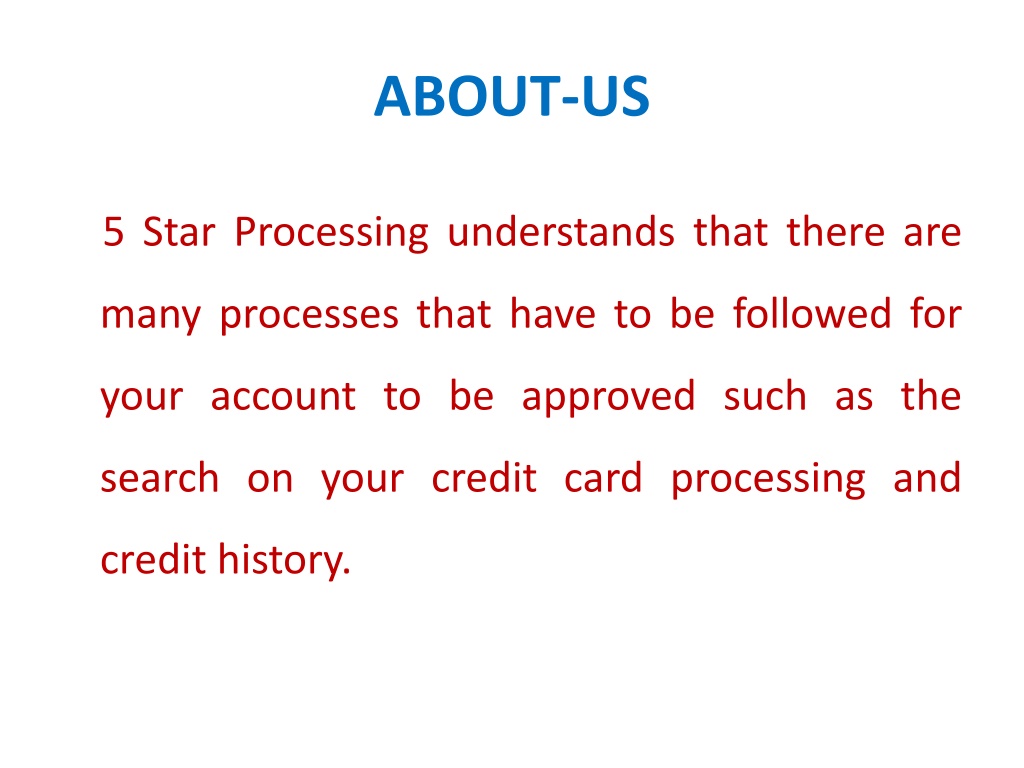 ABOUT-US

5 Star Processing understands that there are many processes that have to be followed for your account to be approved such as the search on your credit card processing and credit history.